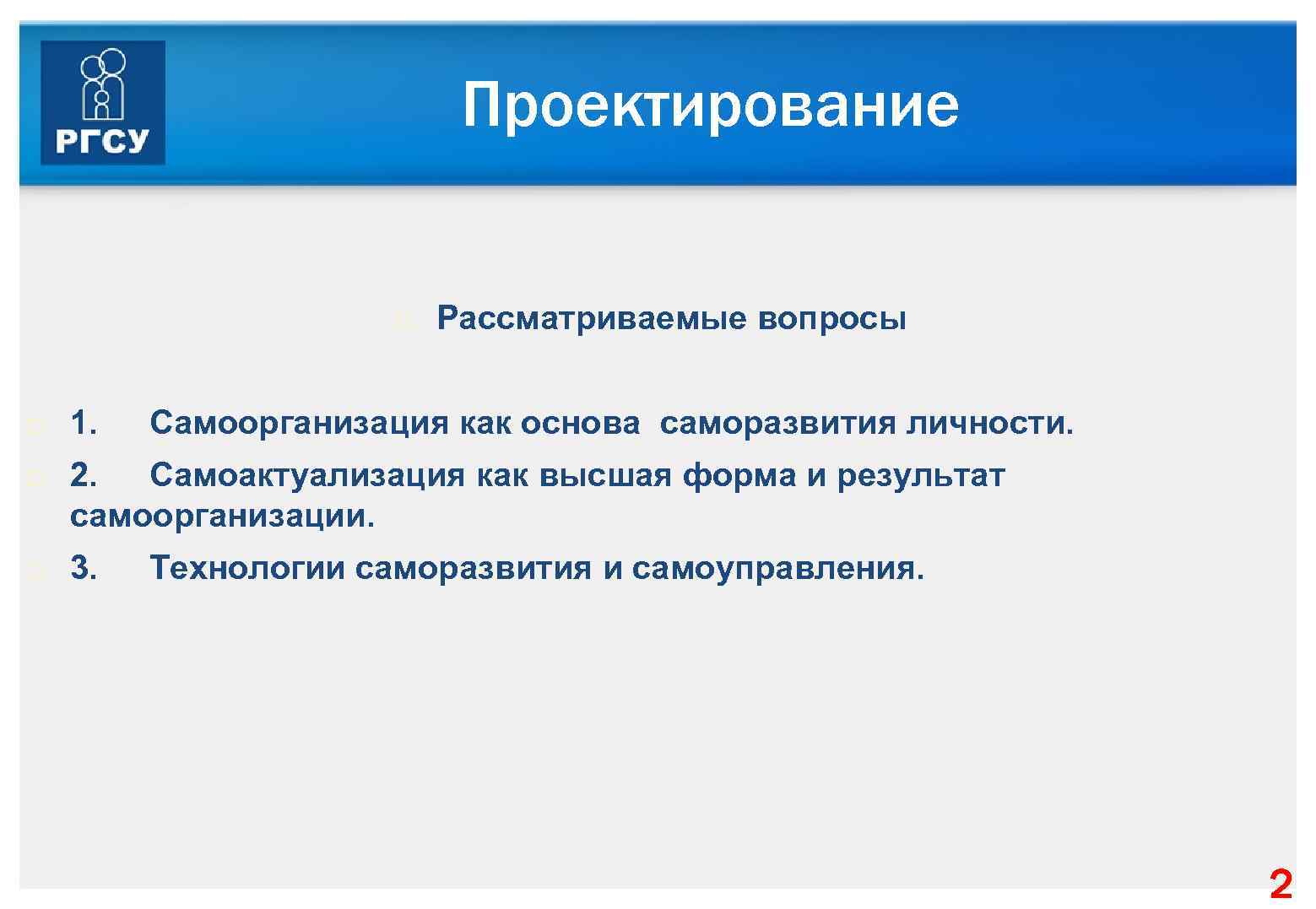 РГСУ

Проектирование

Рассматриваемые вопросы

1. Самоорганизация как основа саморазвития личности.

2. Самоактуализация как высшая форма и результат самоорганизации.

3. Технологии саморазвития и самоуправления.

2